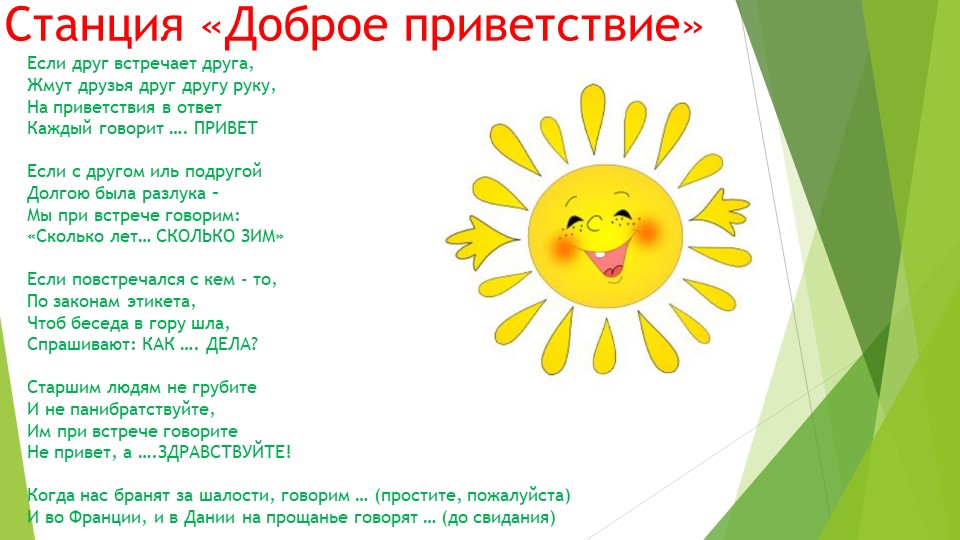 Станция «Доброе приветствие»

Если друг встречает друга,
Жмут друзья друг другу руку,
На приветствия в ответ
Каждый говорит …. ПРИВЕТ

Если с другом иль подругой
Долгою была разлука –
Мы при встрече говорим:
«Сколько лет… СКОЛЬКО ЗИМ»

Если повстречался с кем - то,
По законам этикета,
Чтоб беседа в гору шла,
Спрашивают: КАК …. ДЕЛА?

Старшим людям не грубите
И не панибратствуйте,
Им при встрече говорите
Не привет, а ….ЗДРАВСТВУЙТЕ!

Когда нас бранят за шалости, говорим … (простите, пожалуйста)
И во Франции, и в Дании на прощанье говорят … (до свидания)